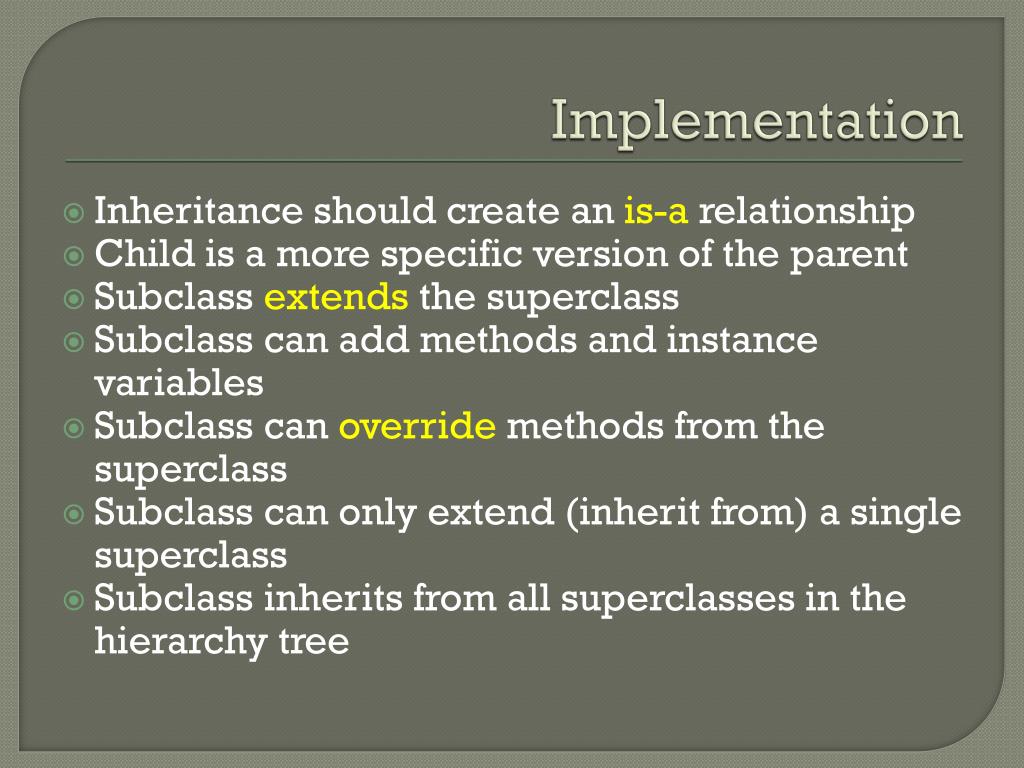 Implementation

Inheritance should create an is-a relationship
Child is a more specific version of the parent
Subclass extends the superclass
Subclass can add methods and instance variables
Subclass can override methods from the superclass
Subclass can only extend (inherit from) a single superclass
Subclass inherits from all superclasses in the hierarchy tree